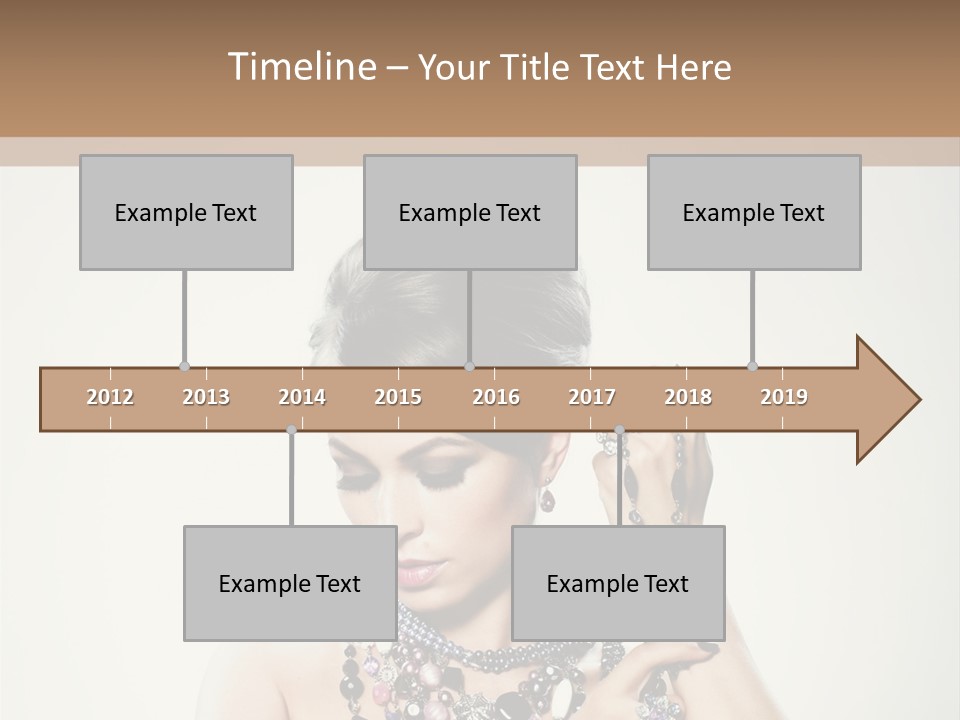 Timeline – Your Title Text Here

Example Text

Example Text

Example Text

2012 2013 2014 2015 2016 2017 2018 2019

Example Text

Example Text